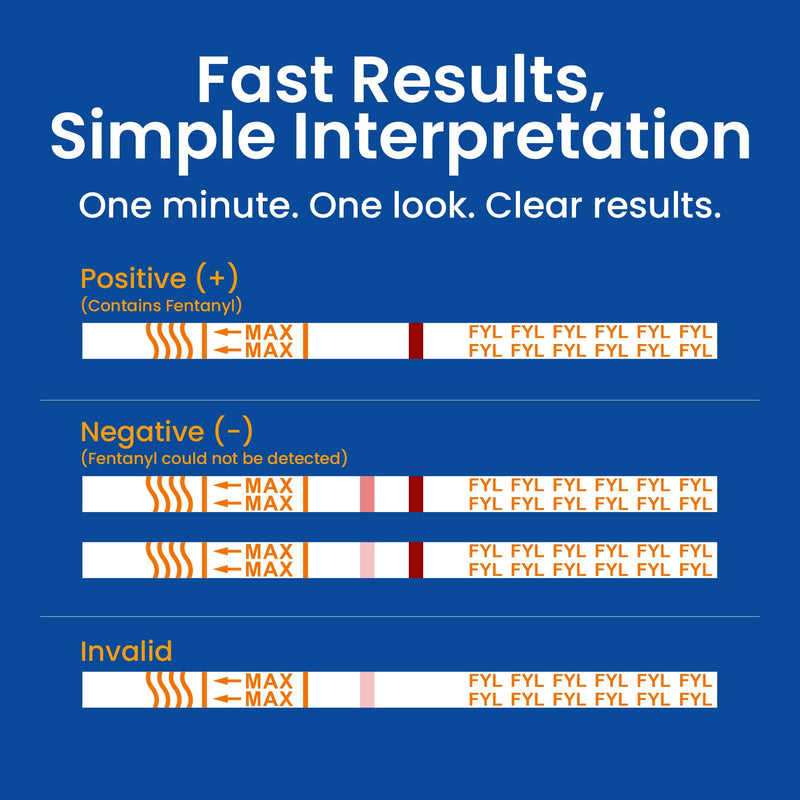 Fast Results, Simple Interpretation

One minute. One look. Clear results.

Positive (+)
(Contains Fentanyl)

MAX
MAX
FYL FYL FYL FYL FYL FYL
FYL FYL FYL FYL FYL FYL

Negative (-)
(Fentanyl could not be detected)

MAX
MAX
FYL FYL FYL FYL FYL FYL
FYL FYL FYL FYL FYL FYL

MAX
MAX
FYL FYL FYL FYL FYL FYL
FYL FYL FYL FYL FYL FYL

Invalid

MAX
MAX
FYL FYL FYL FYL FYL FYL
FYL FYL FYL FYL FYL FYL